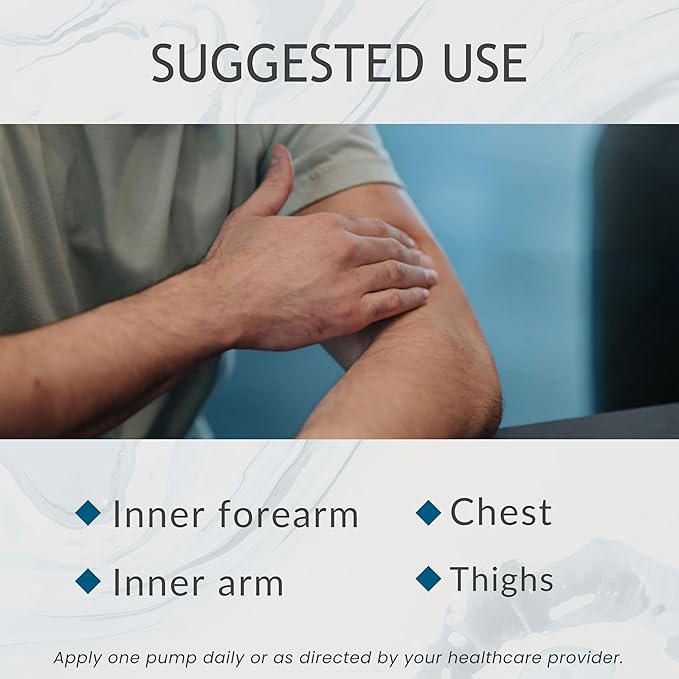 SUGGESTED USE

◆ Inner forearm
◆ Inner arm

◆ Chest
◆ Thighs

Apply one pump daily or as directed by your healthcare provider.